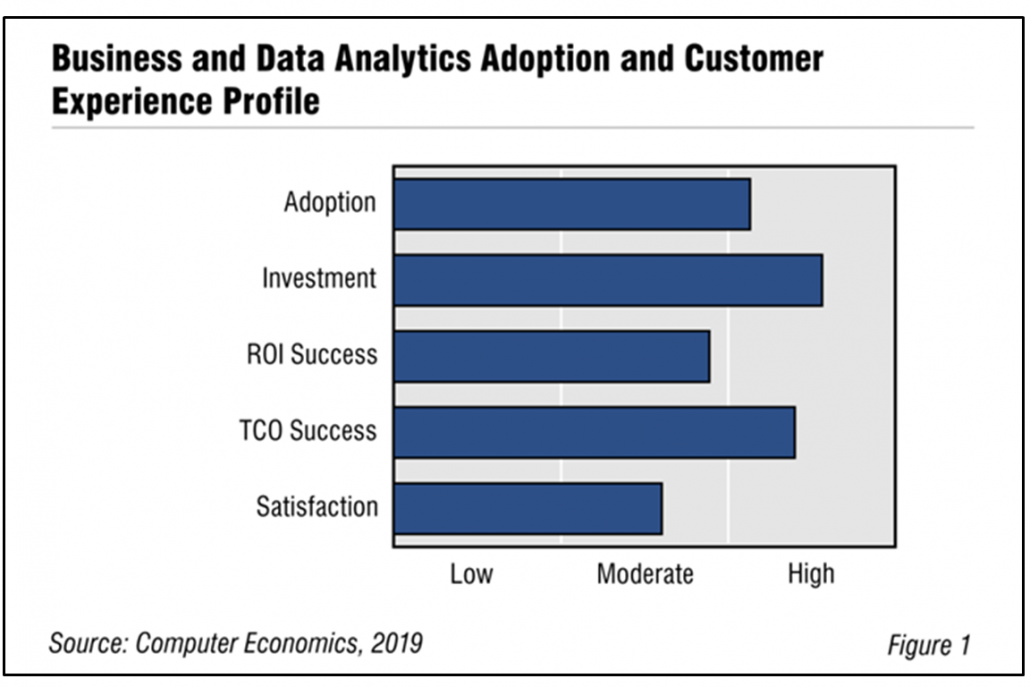 Business and Data Analytics Adoption and Customer Experience Profile

Adoption
Investment
ROI Success
TCO Success
Satisfaction

Low
Moderate
High

Source: Computer Economics, 2019

Figure 1